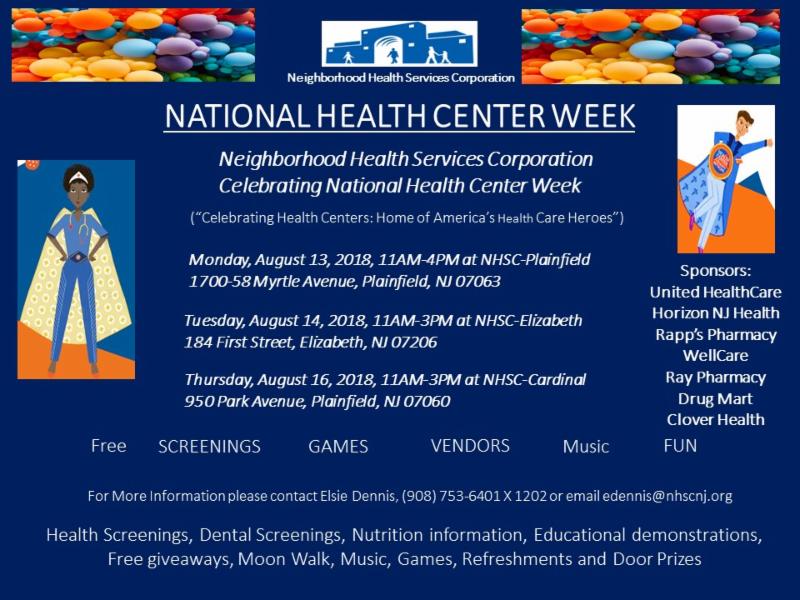 Neighborhood Health Services Corporation

NATIONAL HEALTH CENTER WEEK

Neighborhood Health Services Corporation
Celebrating National Health Center Week

("Celebrating Health Centers: Home of America's Health Care Heroes")

Monday, August 13, 2018, 11AM-4PM at NHSC-Plainfield
1700-58 Myrtle Avenue, Plainfield, NJ 07063

Tuesday, August 14, 2018, 11AM-3PM at NHSC-Elizabeth
184 First Street, Elizabeth, NJ 07206

Thursday, August 16, 2018, 11AM-3PM at NHSC-Cardinal
950 Park Avenue, Plainfield, NJ 07060

Sponsors:
United HealthCare
Horizon NJ Health
Rapp's Pharmacy
WellCare
Ray Pharmacy
Drug Mart
Clover Health

Free SCREENINGS GAMES VENDORS Music FUN

For More Information please contact Elsie Dennis, (908) 753-6401 X 1202 or email edennis@nhscnj.org

Health Screenings, Dental Screenings, Nutrition information, Educational demonstrations, Free giveaways, Moon Walk, Music, Games, Refreshments and Door Prizes